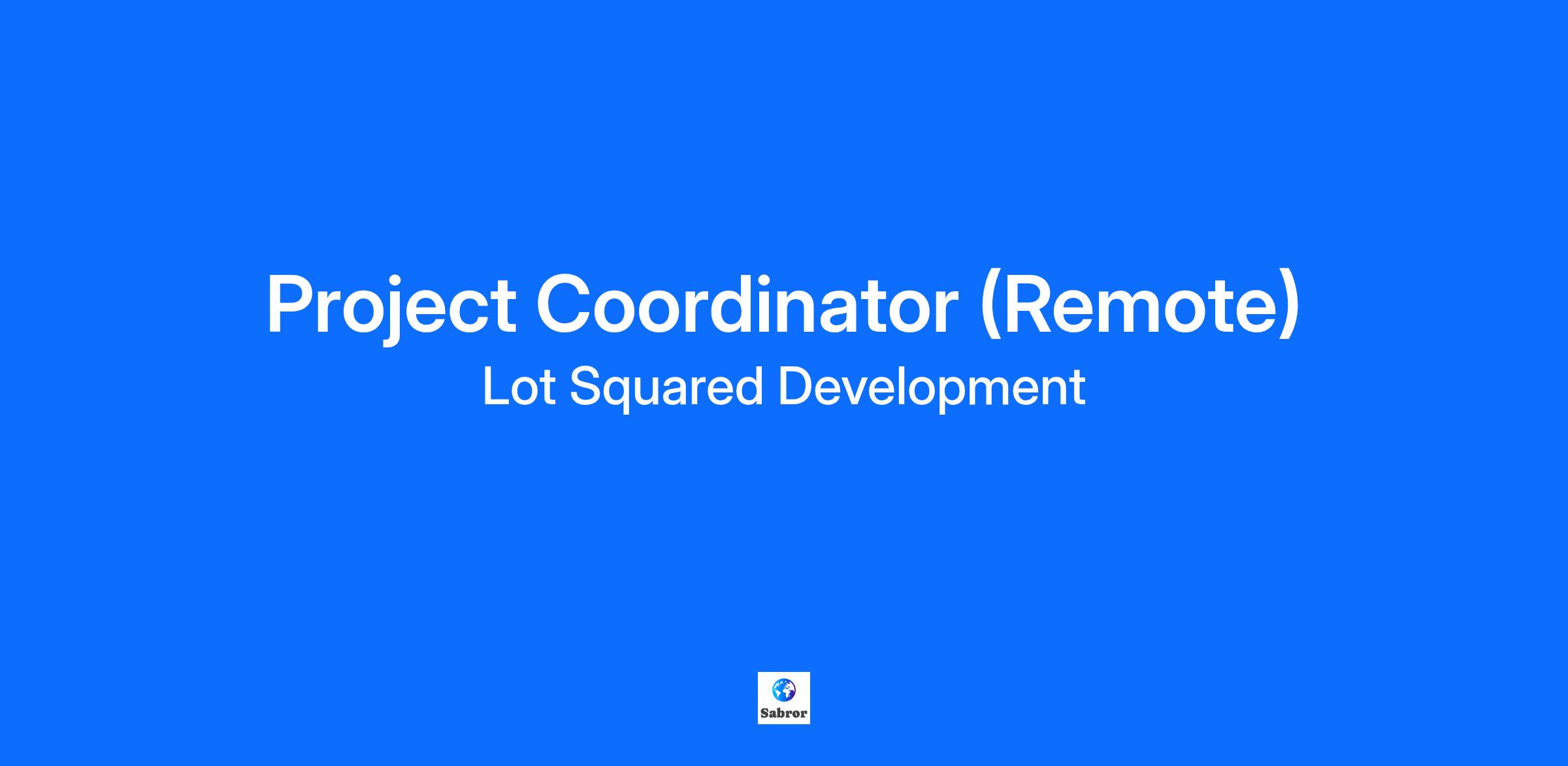 Project Coordinator (Remote)
Lot Squared Development

Sabror